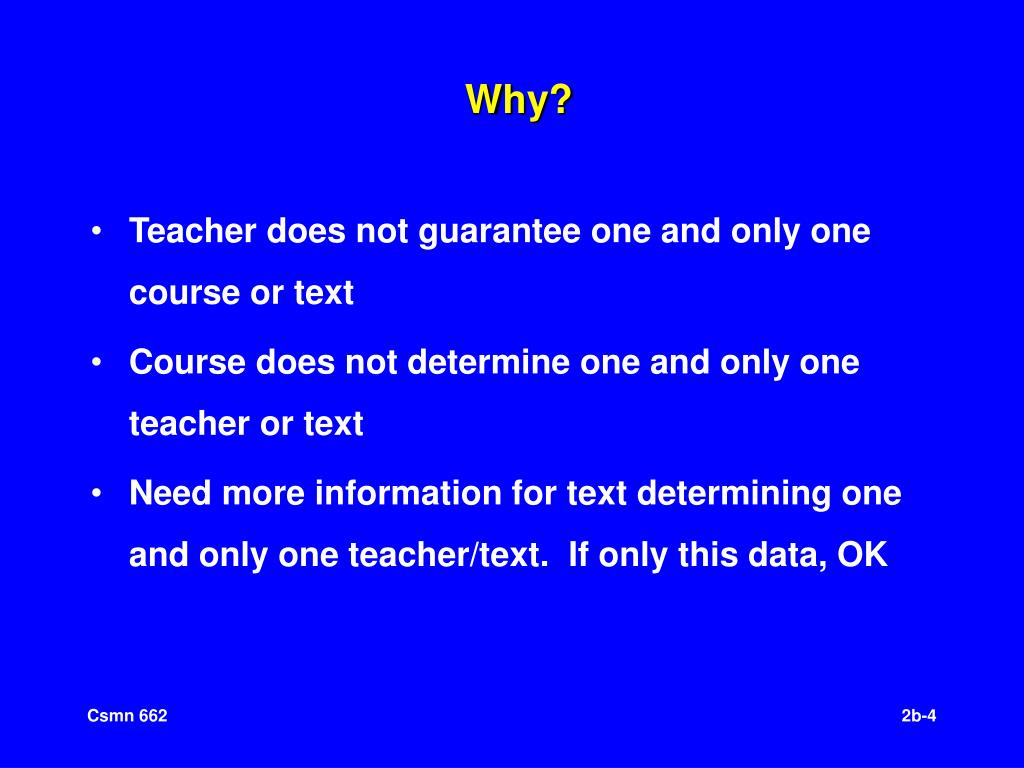 Why?

• Teacher does not guarantee one and only one course or text

• Course does not determine one and only one teacher or text

• Need more information for text determining one and only one teacher/text. If only this data, OK

Csmn 662

2b-4